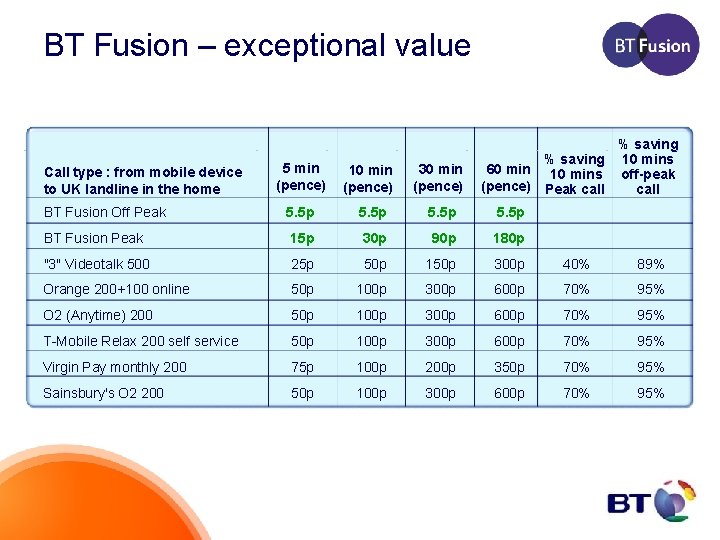 BT Fusion – exceptional value

BT Fusion

| Call type : from mobile device to UK landline in the home | 5 min (pence) | 10 min (pence) | 30 min (pence) | 60 min (pence) | % saving 10 mins Peak call | % saving 10 mins off-peak call |
|---|---|---|---|---|---|---|
| BT Fusion Off Peak | 5.5p | 5.5p | 5.5p | 5.5p | | |
| BT Fusion Peak | 15p | 30p | 90p | 180p | | |
| "3" Videotalk 500 | 25p | 50p | 150p | 300p | 40% | 89% |
| Orange 200+100 online | 50p | 100p | 300p | 600p | 70% | 95% |
| O2 (Anytime) 200 | 50p | 100p | 300p | 600p | 70% | 95% |
| T-Mobile Relax 200 self service | 50p | 100p | 300p | 600p | 70% | 95% |
| Virgin Pay monthly 200 | 75p | 100p | 200p | 350p | 70% | 95% |
| Sainsbury's O2 200 | 50p | 100p | 300p | 600p | 70% | 95% |

BT